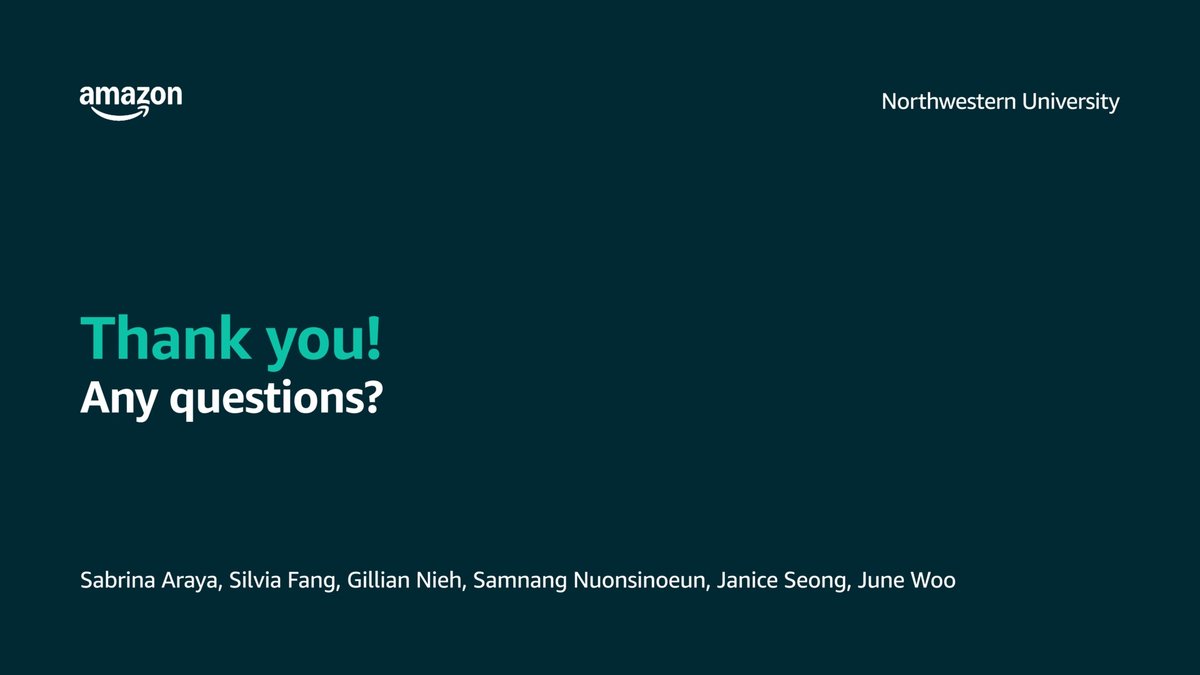 amazon

Northwestern University

Thank you!
Any questions?

Sabrina Araya, Silvia Fang, Gillian Nieh, Samnang Nuonsinoeun, Janice Seong, June Woo